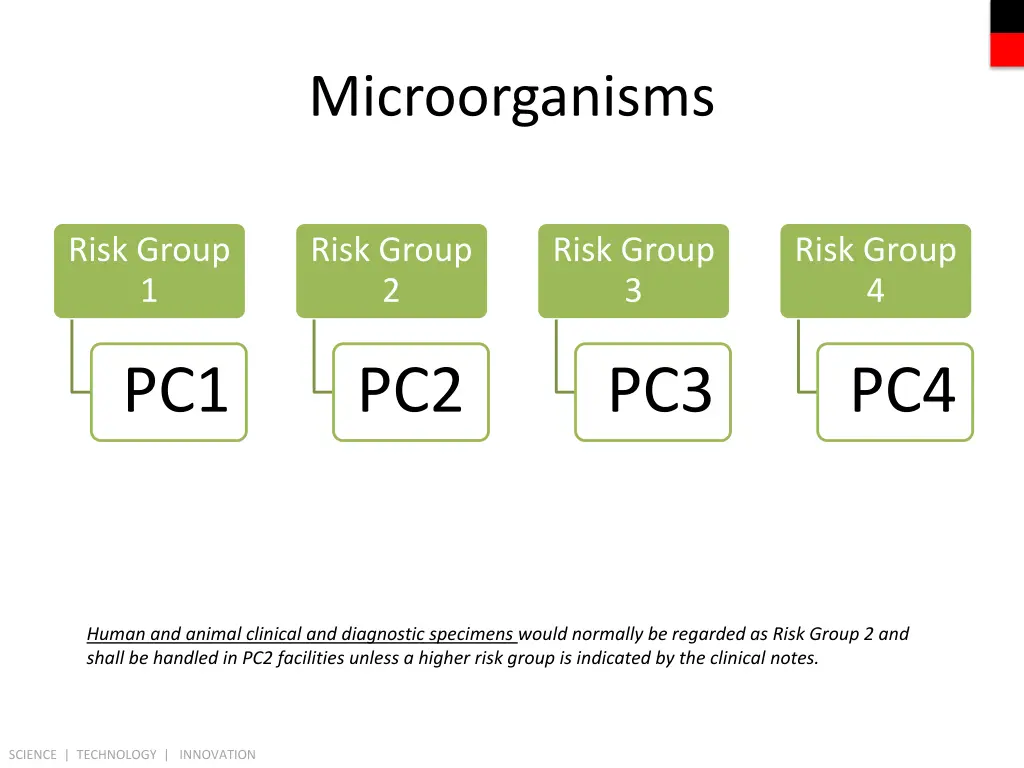 Microorganisms

Risk Group 1

PC1

Risk Group 2

PC2

Risk Group 3

PC3

Risk Group 4

PC4

Human and animal clinical and diagnostic specimens would normally be regarded as Risk Group 2 and shall be handled in PC2 facilities unless a higher risk group is indicated by the clinical notes.

SCIENCE | TECHNOLOGY | INNOVATION